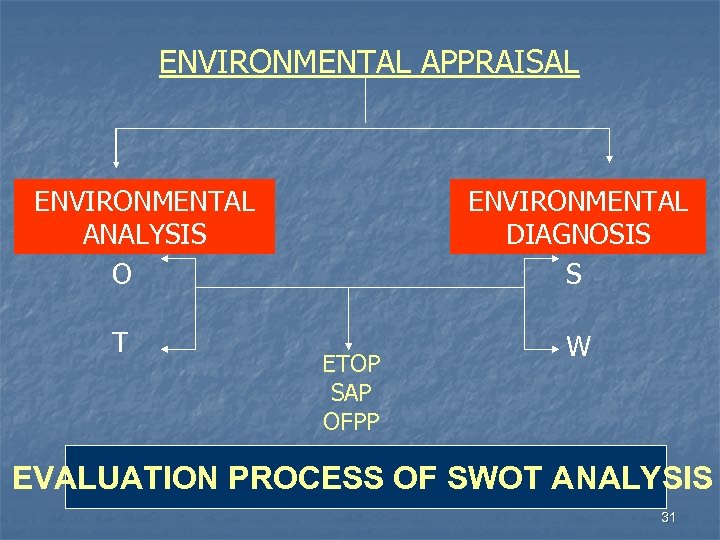 ENVIRONMENTAL APPRAISAL

ENVIRONMENTAL ANALYSIS

ENVIRONMENTAL DIAGNOSIS

O

T

S

W

ETOP
SAP
OFPP

EVALUATION PROCESS OF SWOT ANALYSIS

31